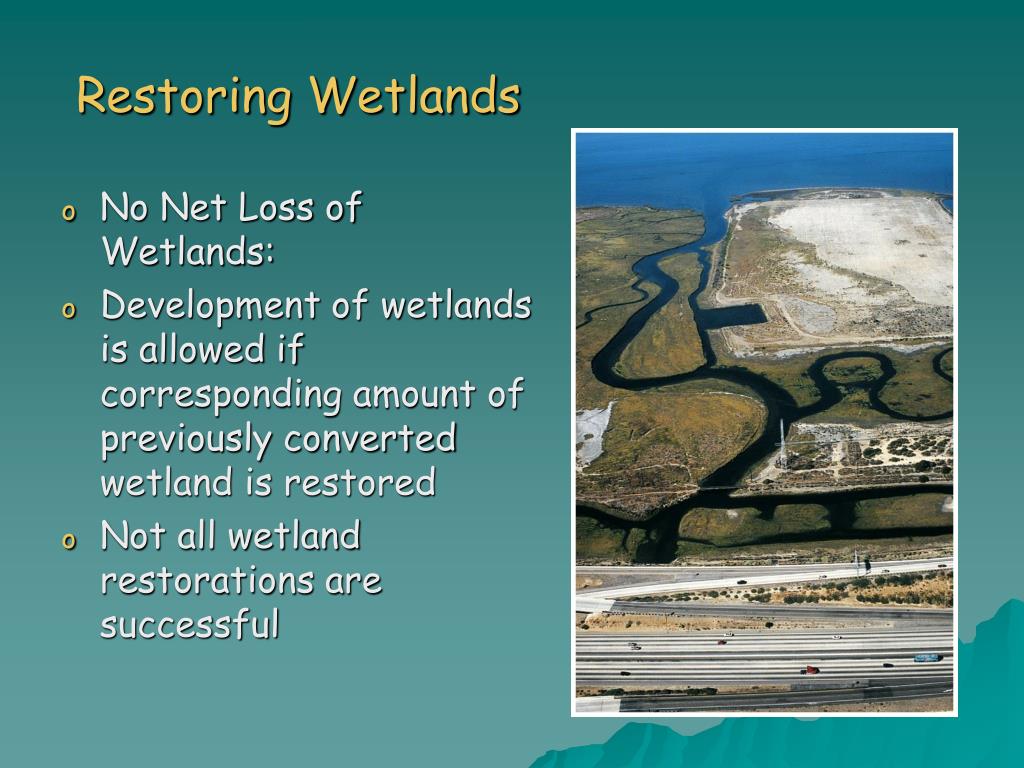 Restoring Wetlands

o No Net Loss of Wetlands:

o Development of wetlands is allowed if corresponding amount of previously converted wetland is restored

o Not all wetland restorations are successful